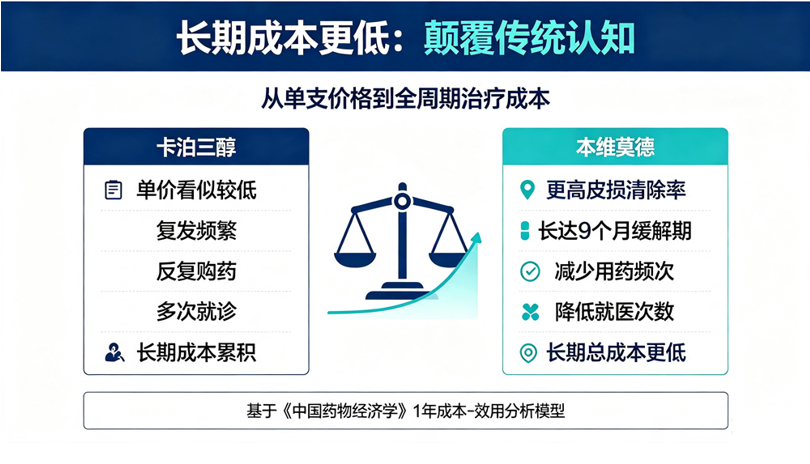 长期成本更低：颠覆传统认知

从单支价格到全周期治疗成本

卡泊三醇

单价看似较低

复发频繁

反复购药

多次就诊

长期成本累积

本维莫德

更高皮损清除率

长达9个月缓解期

减少用药频次

降低就医次数

长期总成本更低

基于《中国药物经济学》1年成本-效用分析模型